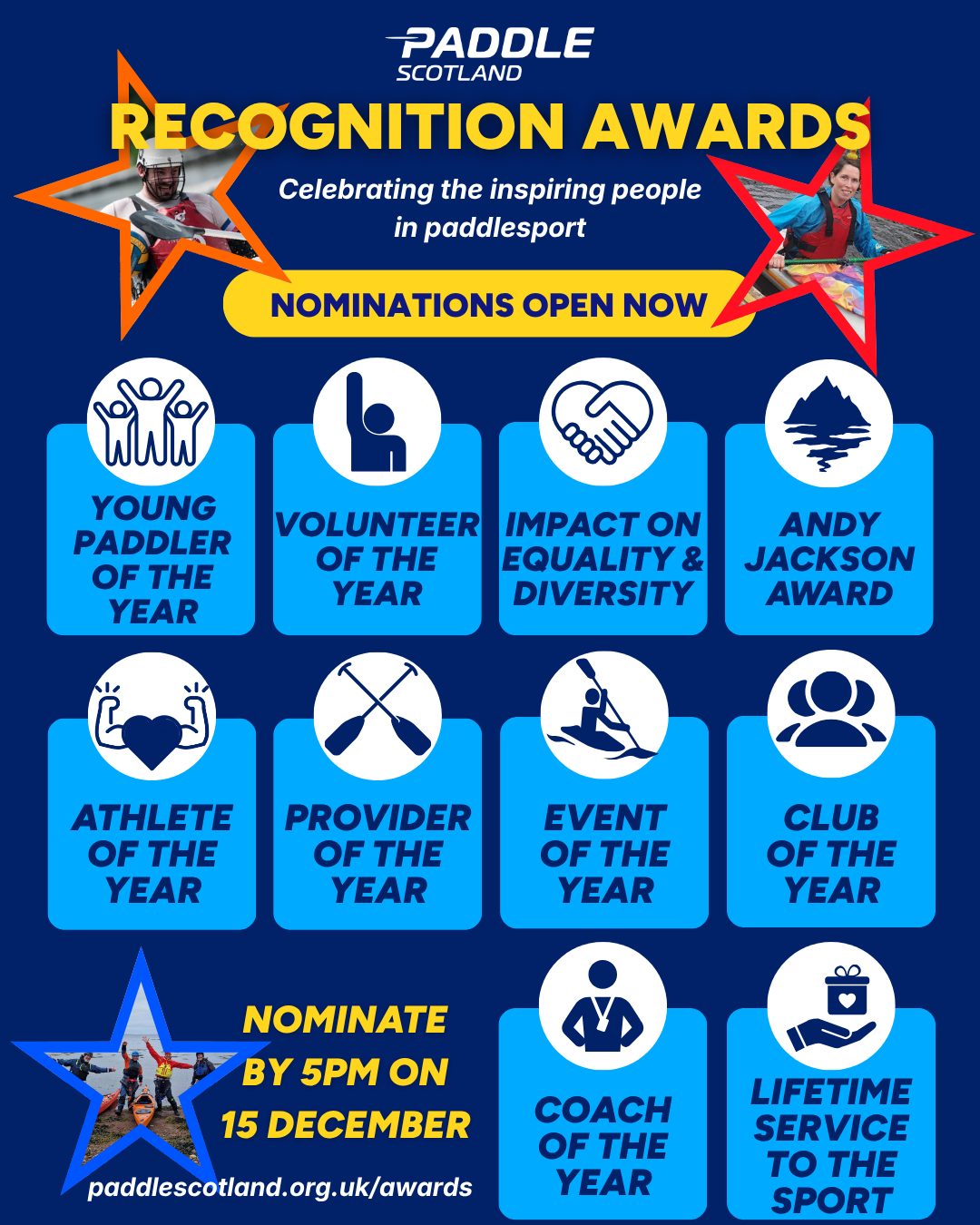 PADDLE SCOTLAND

RECOGNITION AWARDS

Celebrating the inspiring people in paddlesport

NOMINATIONS OPEN NOW

YOUNG PADDLER OF THE YEAR

VOLUNTEER OF THE YEAR

IMPACT ON EQUALITY & DIVERSITY

ANDY JACKSON AWARD

ATHLETE OF THE YEAR

PROVIDER OF THE YEAR

EVENT OF THE YEAR

CLUB OF THE YEAR

NOMINATE BY 5PM ON 15 DECEMBER

paddlescotland.org.uk/awards

COACH OF THE YEAR

LIFETIME SERVICE TO THE SPORT